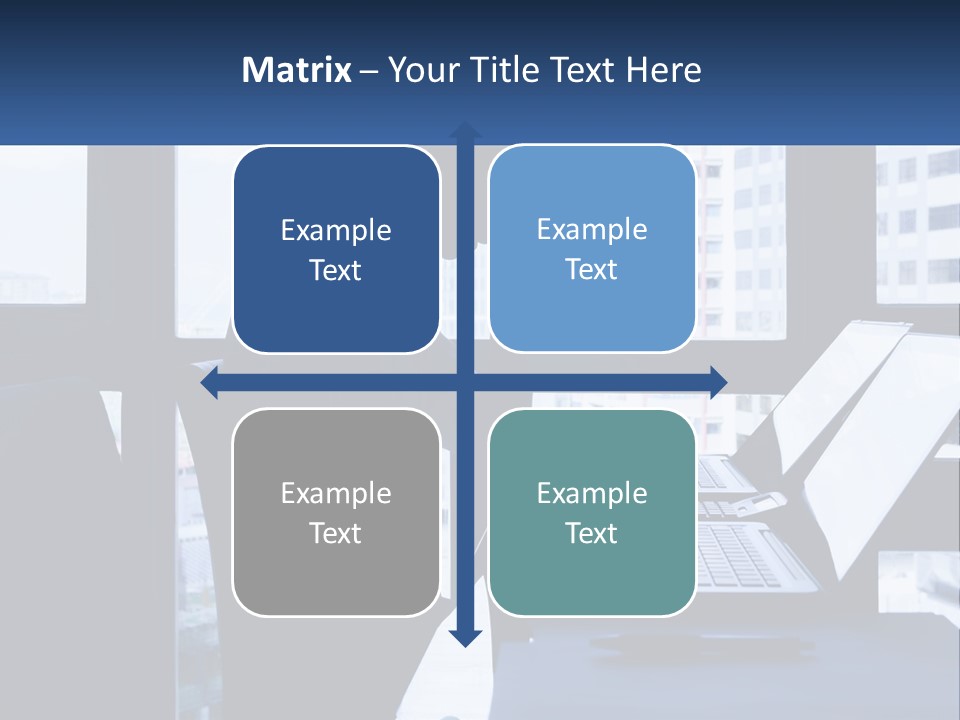 Matrix – Your Title Text Here

Example Text

Example Text

Example Text

Example Text